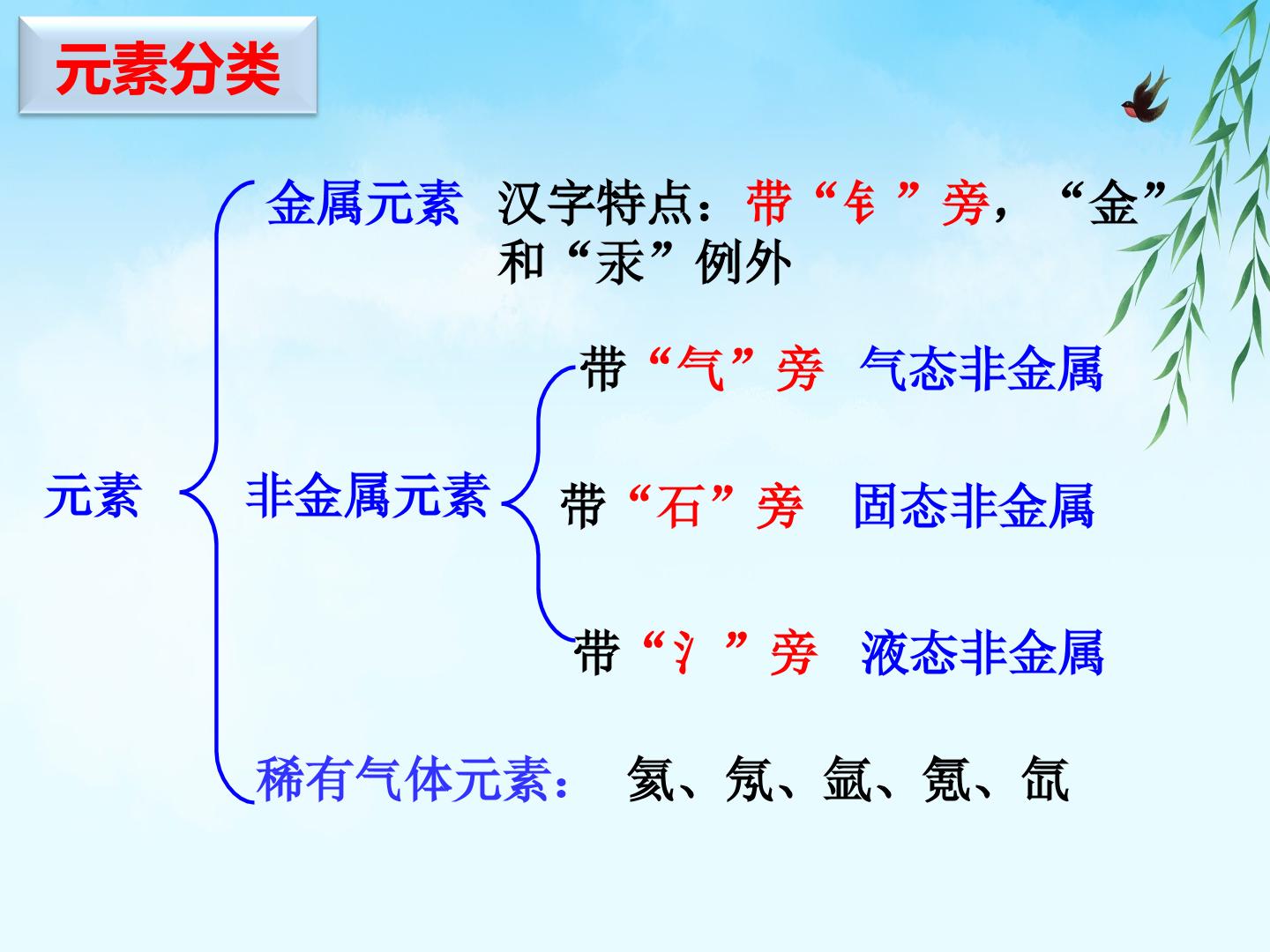 元素分类

元素

金属元素 汉字特点：带“钅”旁，“金”和“汞”例外

非金属元素

带“气”旁 气态非金属

带“石”旁 固态非金属

带“氵”旁 液态非金属

稀有气体元素： 氦、氖、氩、氪、氙